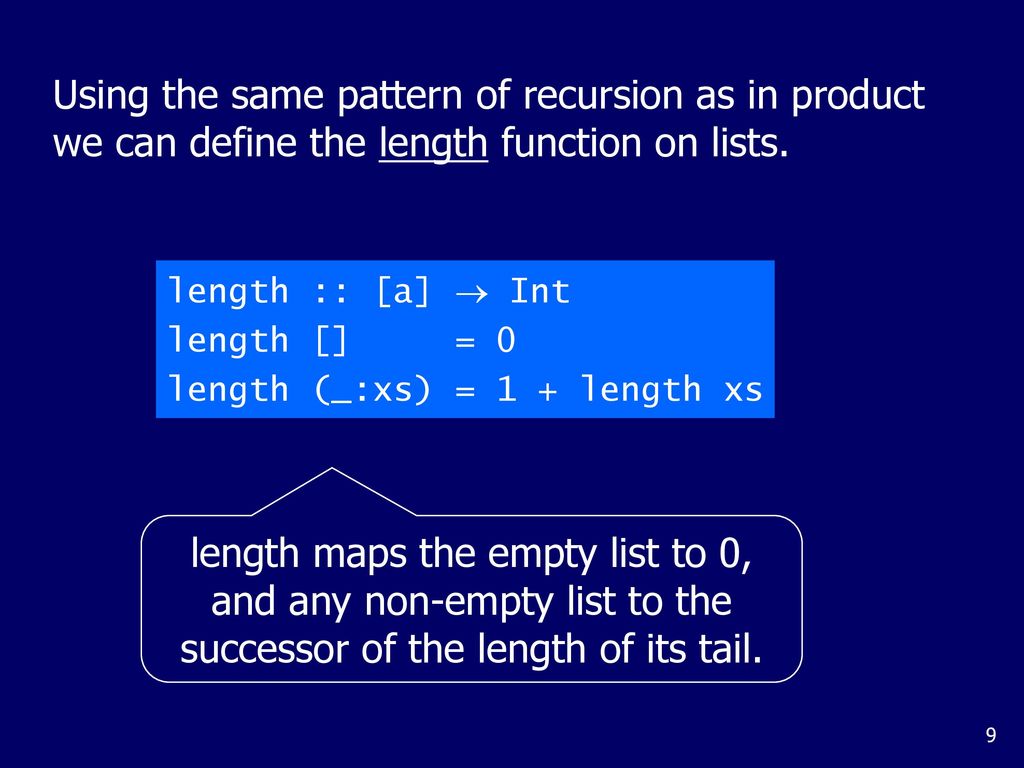 Using the same pattern of recursion as in product we can define the length function on lists.

length :: [a] → Int
length []     = 0
length (_:xs) = 1 + length xs

length maps the empty list to 0, and any non-empty list to the successor of the length of its tail.

9